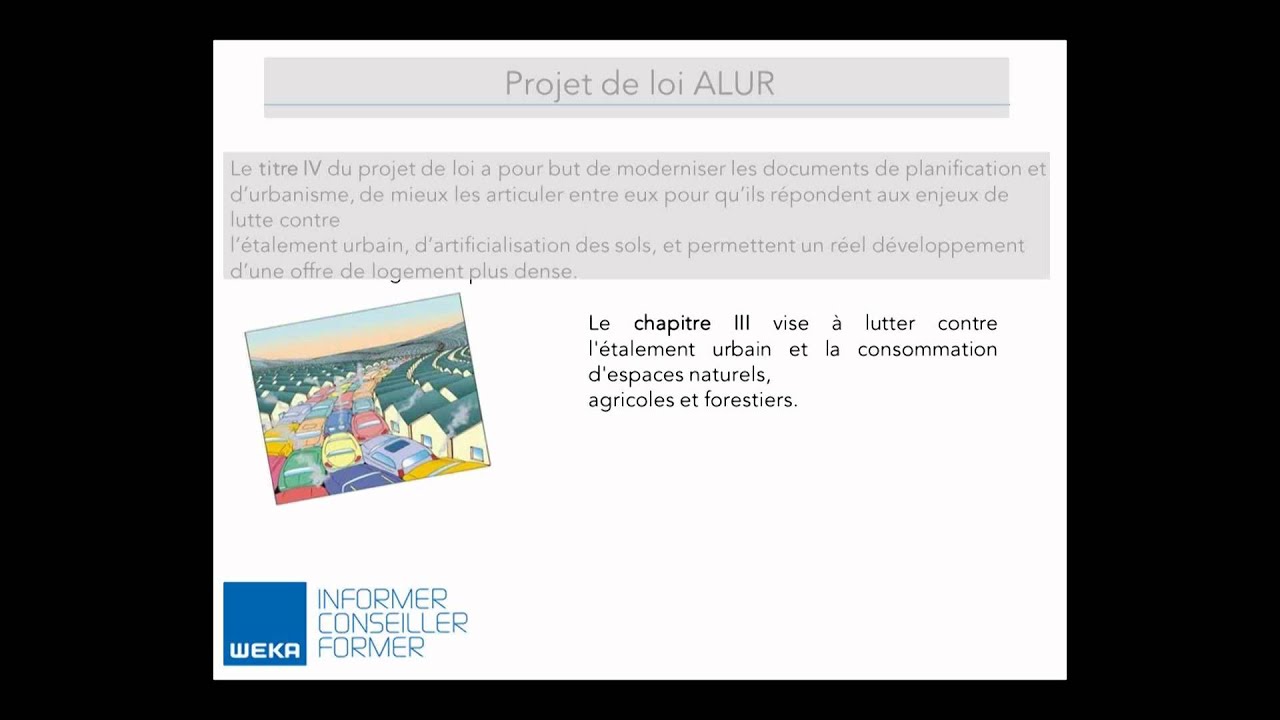 Projet de loi ALUR

Le titre IV du projet de loi a pour but de moderniser les documents de planification et d'urbanisme, de mieux les articuler entre eux pour qu'ils répondent aux enjeux de lutte contre
l'étalement urbain, d'artificialisation des sols, et permettent un réel développement d'une offre de logement plus dense.

Le chapitre III vise à lutter contre l'étalement urbain et la consommation d'espaces naturels,
agricoles et forestiers.

WEKA
INFORMER
CONSEILLER
FORMER